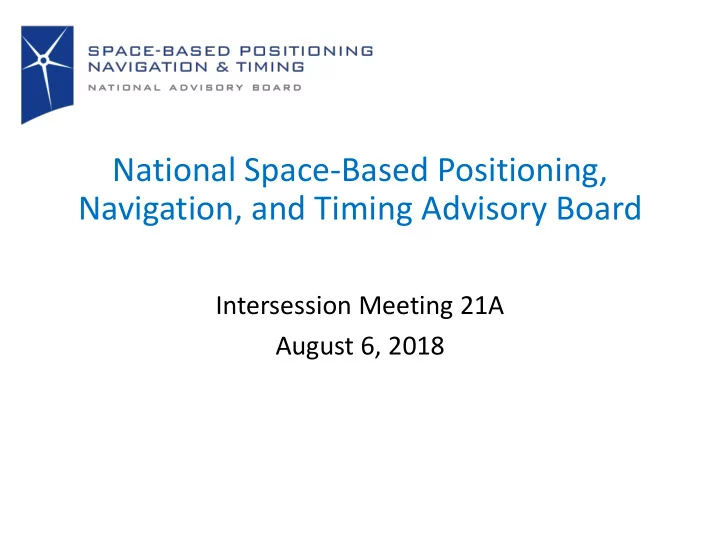 SPACE-BASED POSITIONING
NAVIGATION & TIMING
NATIONAL ADVISORY BOARD

National Space-Based Positioning, Navigation, and Timing Advisory Board

Intersession Meeting 21A
August 6, 2018